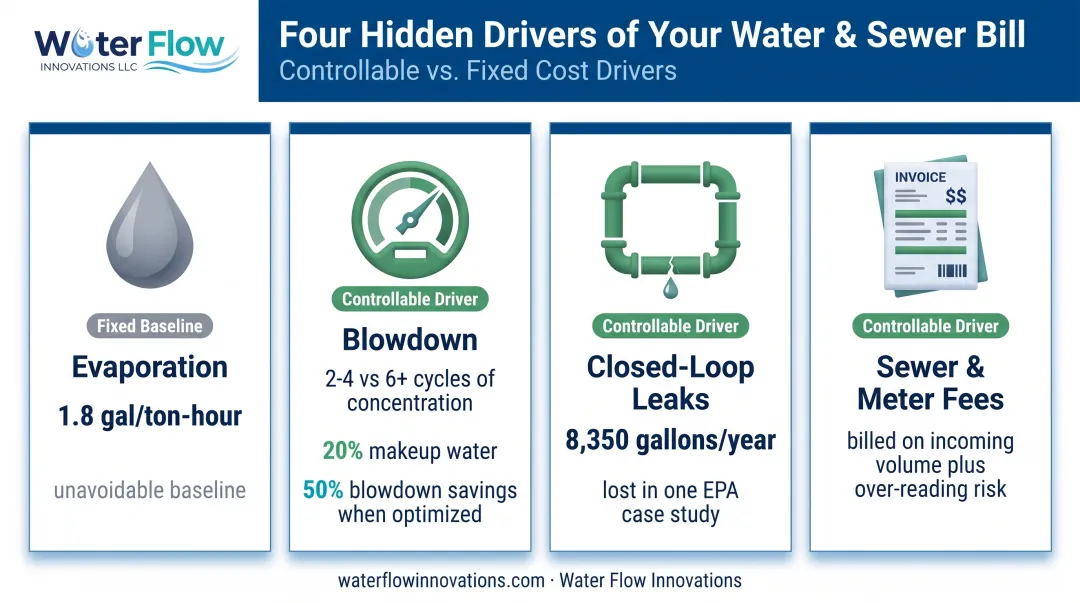 Water Flow
INNOVATIONS LLC

Four Hidden Drivers of Your Water & Sewer Bill
Controllable vs. Fixed Cost Drivers

Fixed Baseline
Evaporation
1.8 gal/ton-hour
unavoidable baseline

Controllable Driver
Blowdown
2-4 vs 6+ cycles of concentration
20% makeup water
50% blowdown savings when optimized

Controllable Driver
Closed-Loop Leaks
8,350 gallons/year
lost in one EPA case study

INVOICE
$$
Controllable Driver
Sewer & Meter Fees
billed on incoming volume plus over-reading risk

waterflowinnovations.com · Water Flow Innovations